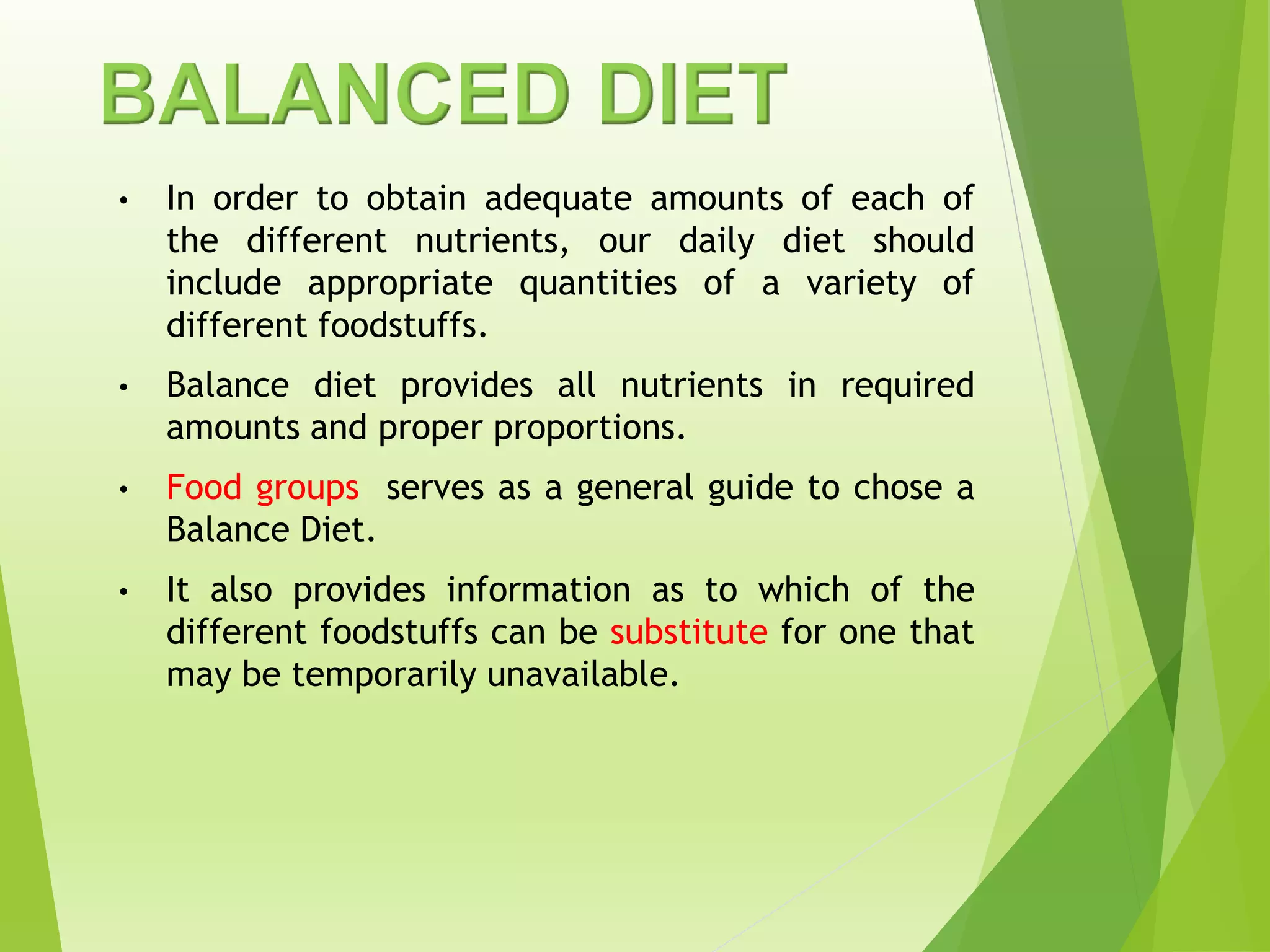 BALANCED DIET

• In order to obtain adequate amounts of each of the different nutrients, our daily diet should include appropriate quantities of a variety of different foodstuffs.

• Balance diet provides all nutrients in required amounts and proper proportions.

• Food groups serves as a general guide to chose a Balance Diet.

• It also provides information as to which of the different foodstuffs can be substitute for one that may be temporarily unavailable.